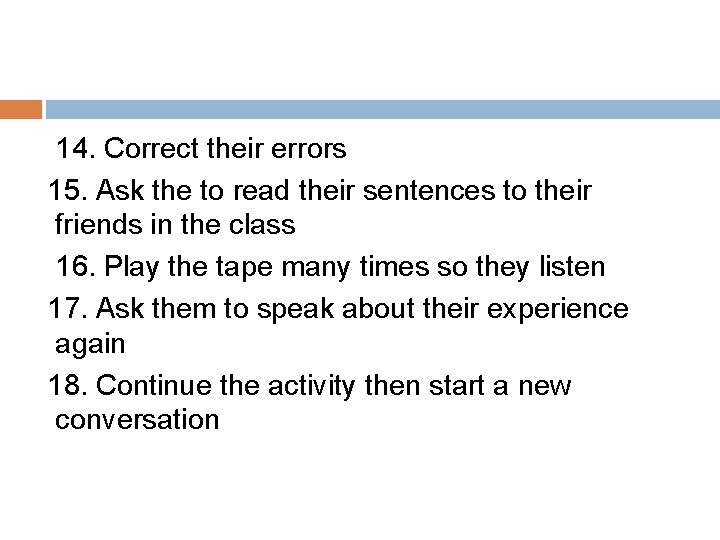 14. Correct their errors
15. Ask the to read their sentences to their friends in the class
16. Play the tape many times so they listen
17. Ask them to speak about their experience again
18. Continue the activity then start a new conversation